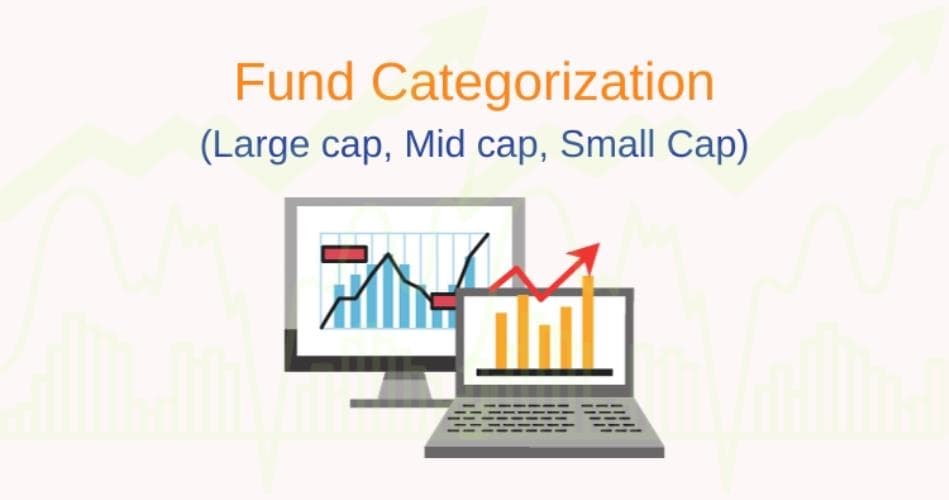 Fund Categorization
(Large cap, Mid cap, Small Cap)